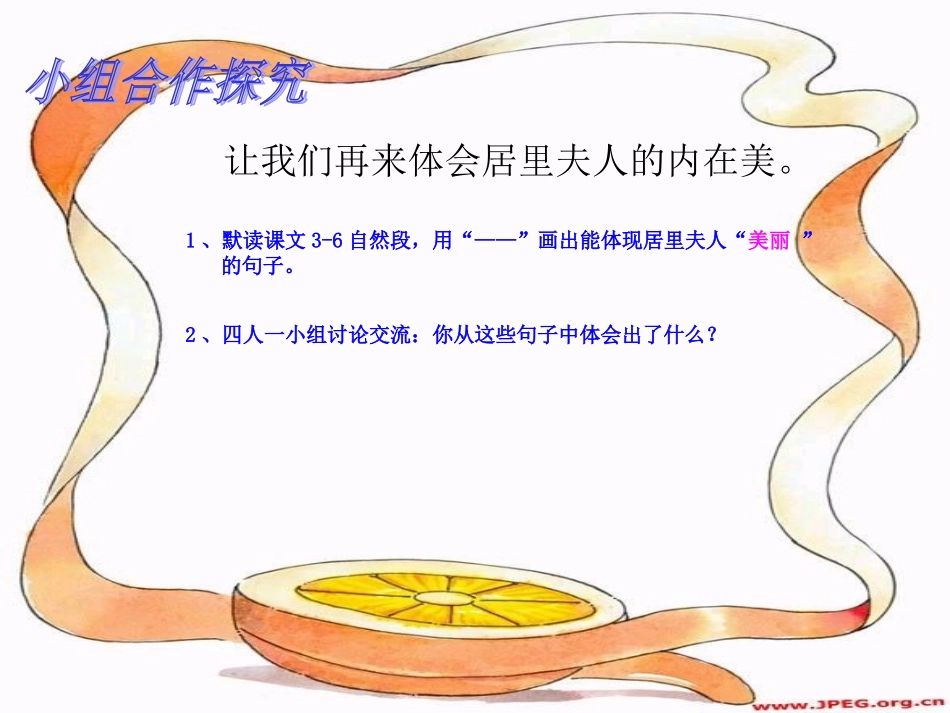 小组合作探究

让我们再来体会居里夫人的内在美。

1、默读课文 3-6 自然段，用“——”画出能体现居里夫人“美丽 ”的句子。

2、四人一小组讨论交流：你从这些句子中体会出了什么？

www.JPEG.org.cn